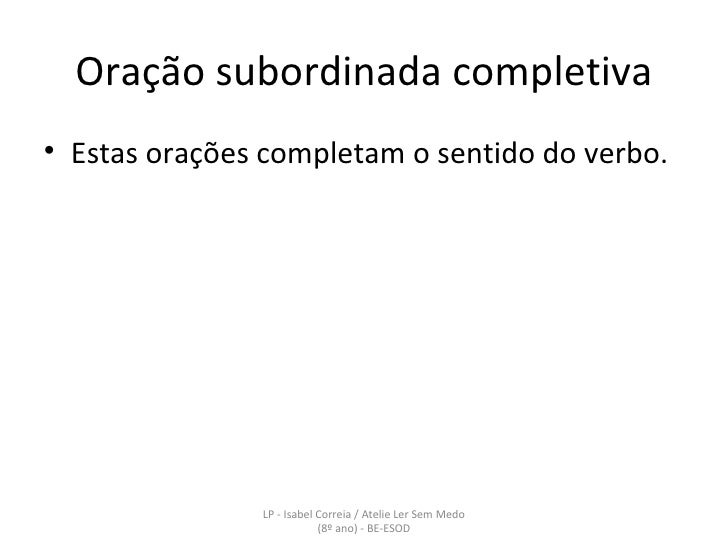 Oração subordinada completiva

• Estas orações completam o sentido do verbo.

LP - Isabel Correia / Atelie Ler Sem Medo (8º ano) - BE-ESOD